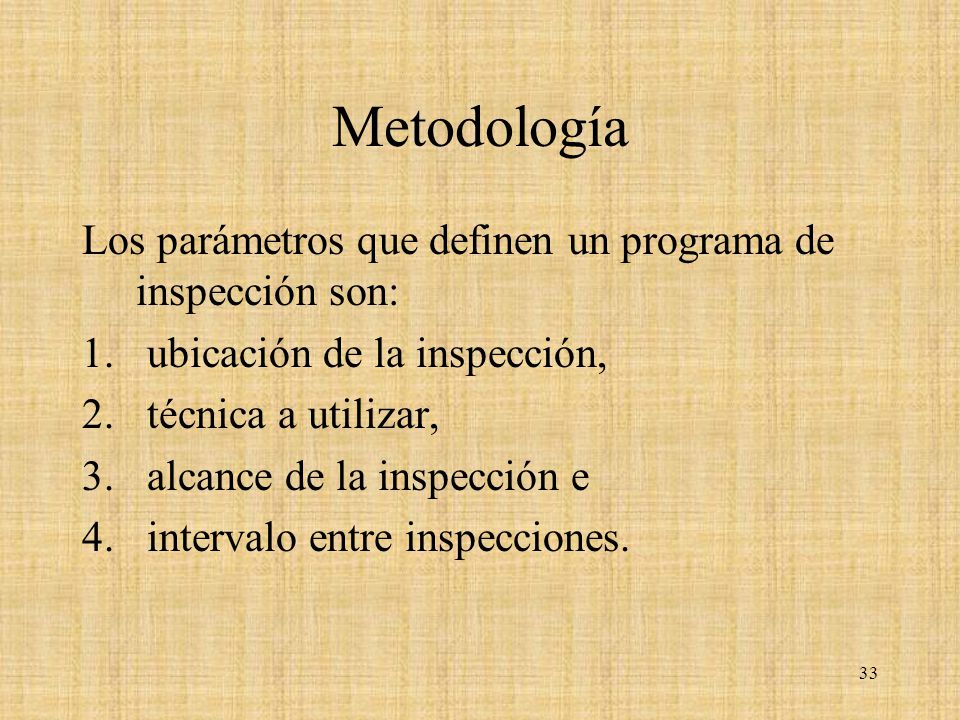 Metodología

Los parámetros que definen un programa de inspección son:

1. ubicación de la inspección,
2. técnica a utilizar,
3. alcance de la inspección e
4. intervalo entre inspecciones.

33